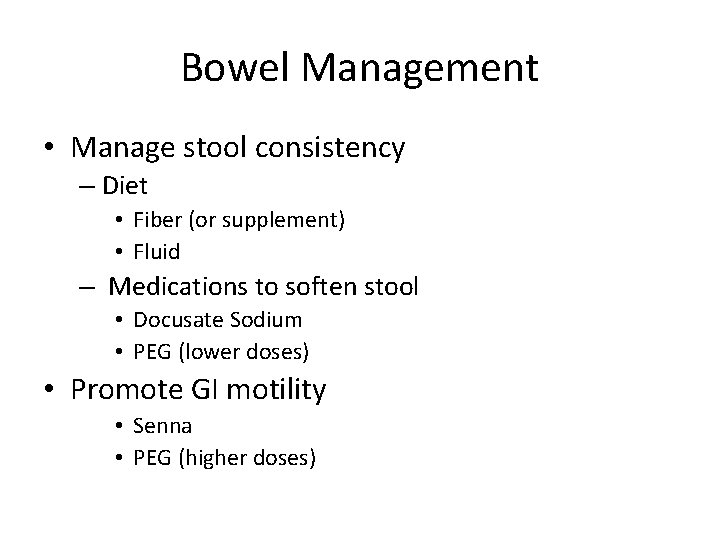 Bowel Management

• Manage stool consistency
  – Diet
    • Fiber (or supplement)
    • Fluid
  – Medications to soften stool
    • Docusate Sodium
    • PEG (lower doses)
• Promote GI motility
    • Senna
    • PEG (higher doses)